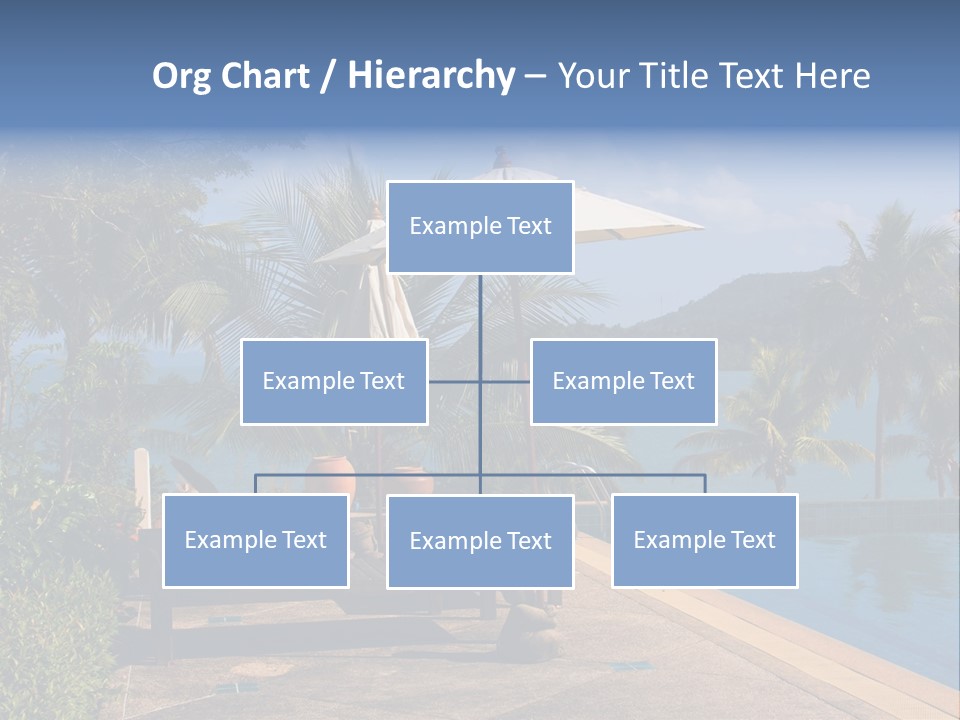 Org Chart / Hierarchy – Your Title Text Here

Example Text

Example Text

Example Text

Example Text

Example Text

Example Text